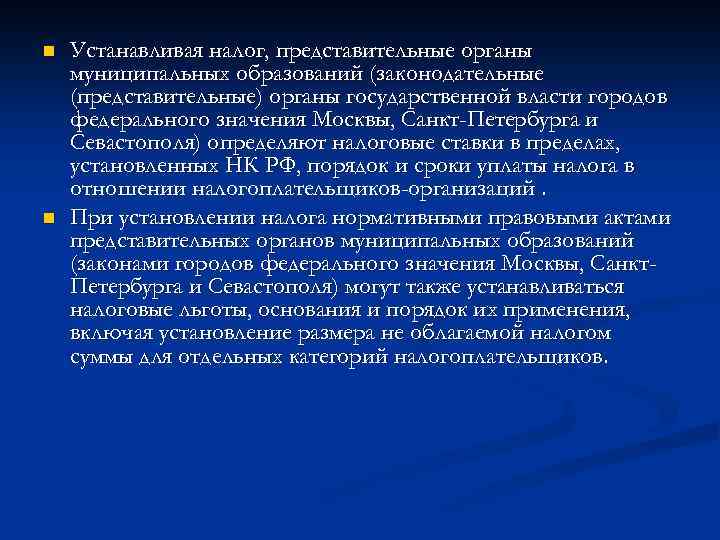 Устанавливая налог, представительные органы муниципальных образований (законодательные (представительные) органы государственной власти городов федерального значения Москвы, Санкт-Петербурга и Севастополя) определяют налоговые ставки в пределах, установленных НК РФ, порядок и сроки уплаты налога в отношении налогоплательщиков-организаций .

При установлении налога нормативными правовыми актами представительных органов муниципальных образований (законами городов федерального значения Москвы, Санкт-Петербурга и Севастополя) могут также устанавливаться налоговые льготы, основания и порядок их применения, включая установление размера не облагаемой налогом суммы для отдельных категорий налогоплательщиков.